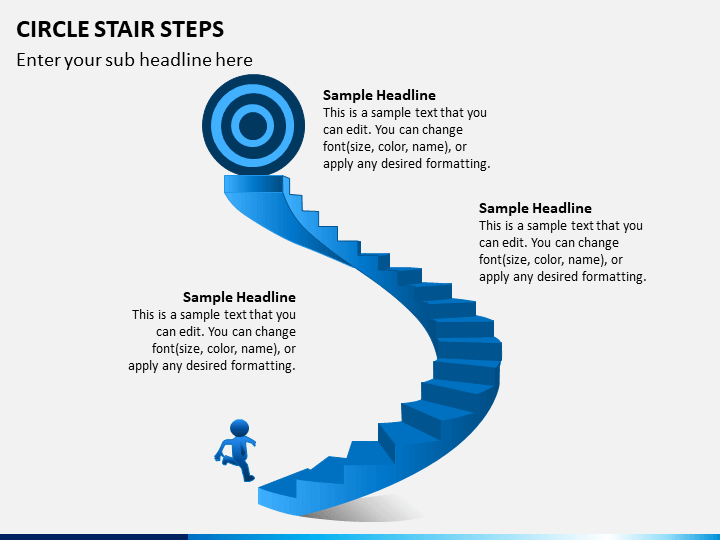 CIRCLE STAIR STEPS

Enter your sub headline here

Sample Headline
This is a sample text that you can edit. You can change font(size, color, name), or apply any desired formatting.

Sample Headline
This is a sample text that you can edit. You can change font(size, color, name), or apply any desired formatting.

Sample Headline
This is a sample text that you can edit. You can change font(size, color, name), or apply any desired formatting.